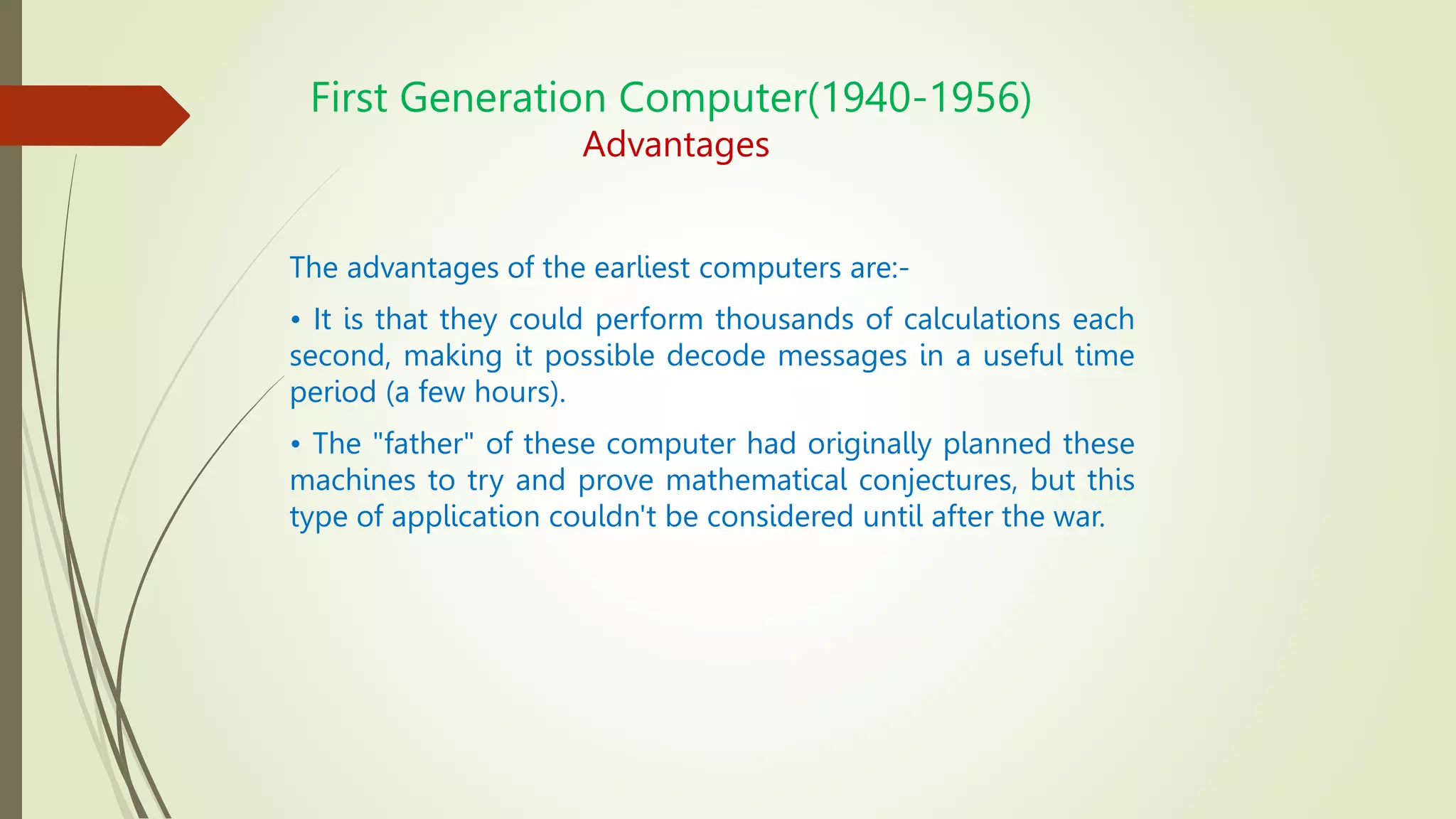 First Generation Computer(1940-1956)
Advantages

The advantages of the earliest computers are:-

• It is that they could perform thousands of calculations each second, making it possible decode messages in a useful time period (a few hours).

• The "father" of these computer had originally planned these machines to try and prove mathematical conjectures, but this type of application couldn't be considered until after the war.